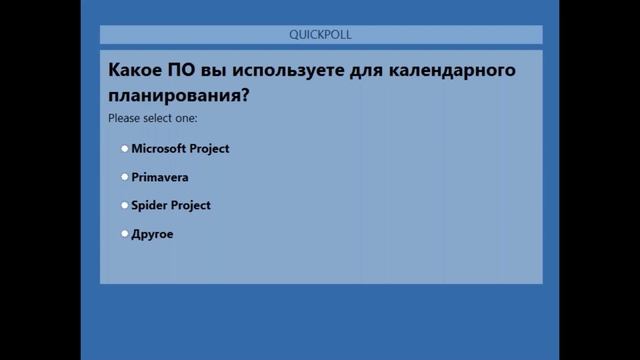 QUICKPOLL

Какое ПО вы используете для календарного планирования?

Please select one:

Microsoft Project

Primavera

Spider Project

Другое